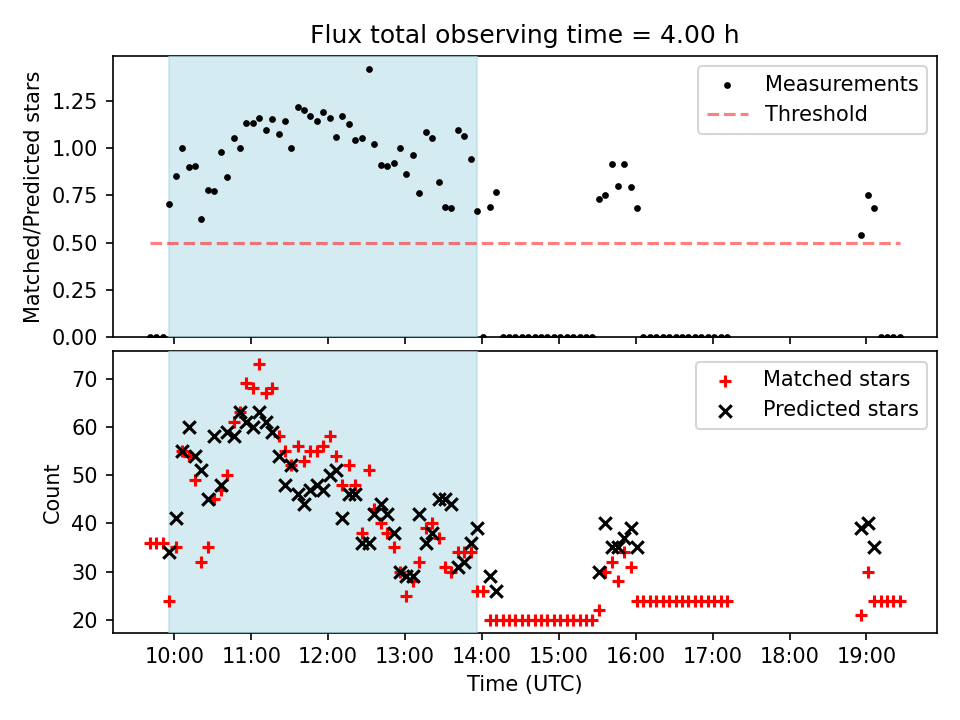 Flux total observing time = 4.00 h

Matched/Predicted stars

1.25
1.00
0.75
0.50
0.25
0.00

Measurements
Threshold

Count

70
60
50
40
30
20

Matched stars
Predicted stars

10:00
11:00
12:00
13:00
14:00
15:00
16:00
17:00
18:00
19:00

Time (UTC)